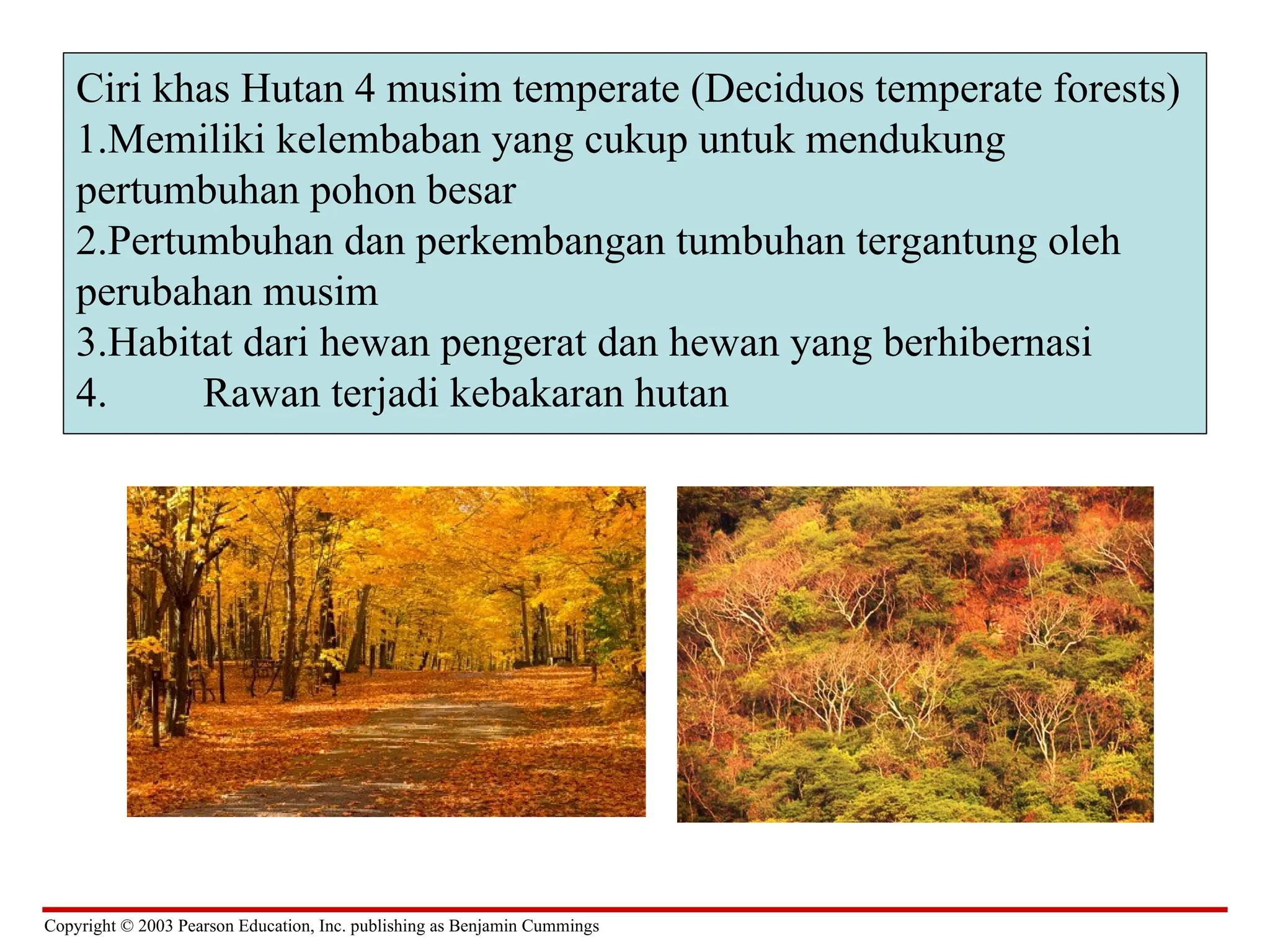 Ciri khas Hutan 4 musim temperate (Deciduos temperate forests)
1.Memiliki kelembaban yang cukup untuk mendukung pertumbuhan pohon besar
2.Pertumbuhan dan perkembangan tumbuhan tergantung oleh perubahan musim
3.Habitat dari hewan pengerat dan hewan yang berhibernasi
4. Rawan terjadi kebakaran hutan

Copyright © 2003 Pearson Education, Inc. publishing as Benjamin Cummings